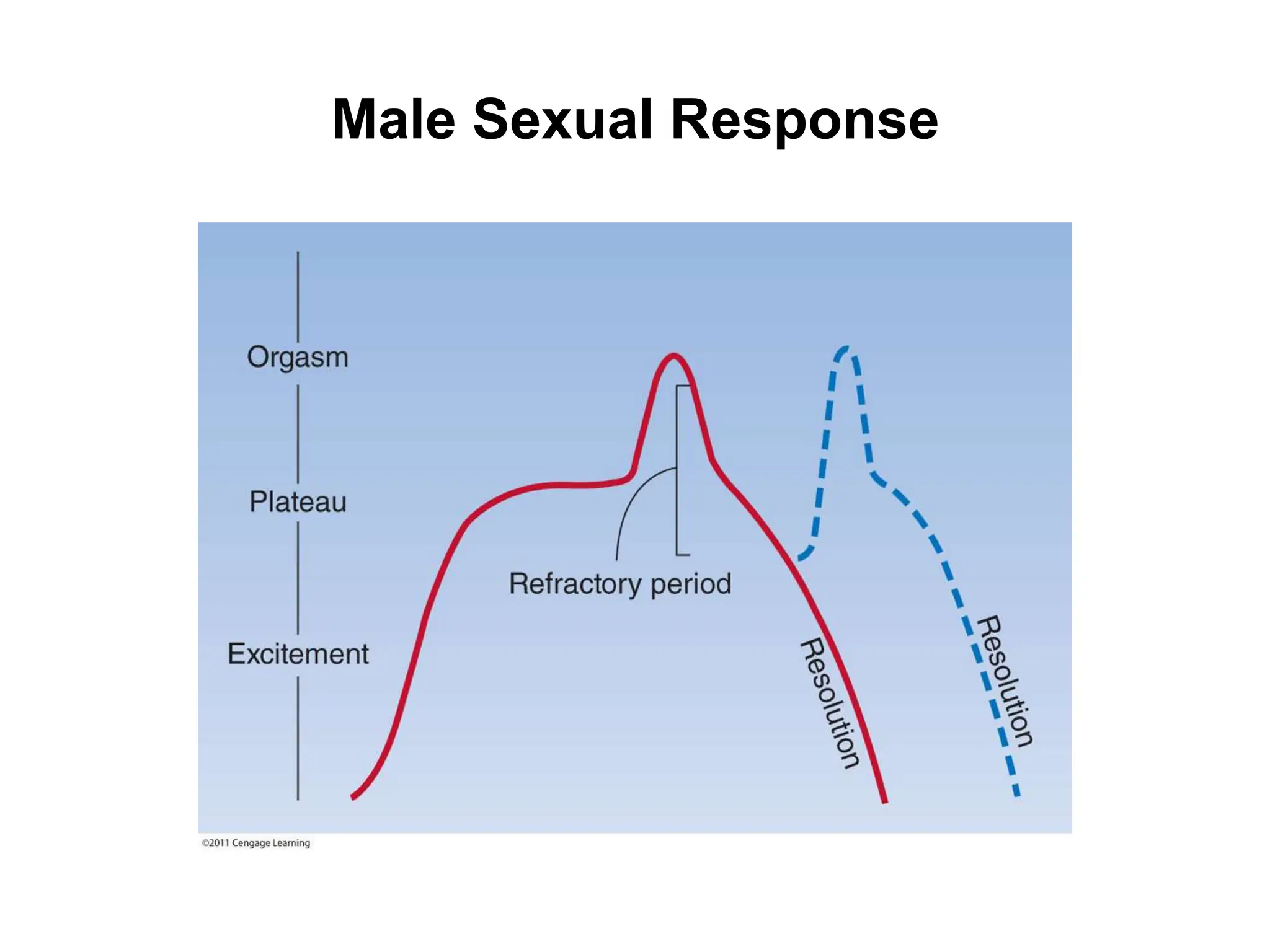 Male Sexual Response

Orgasm

Plateau

Excitement

Refractory period

Resolution

Resolution

©2011 Cengage Learning